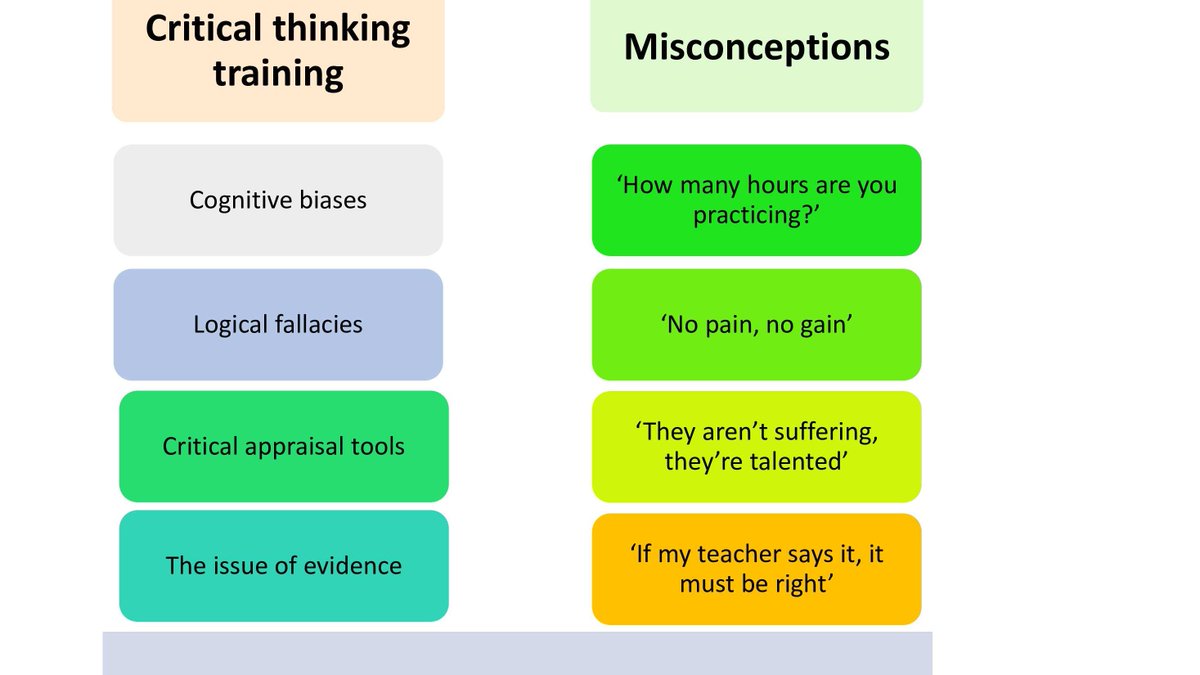 Critical thinking training

Cognitive biases

Logical fallacies

Critical appraisal tools

The issue of evidence

Misconceptions

‘How many hours are you practicing?’

‘No pain, no gain’

‘They aren’t suffering, they’re talented’

‘If my teacher says it, it must be right’